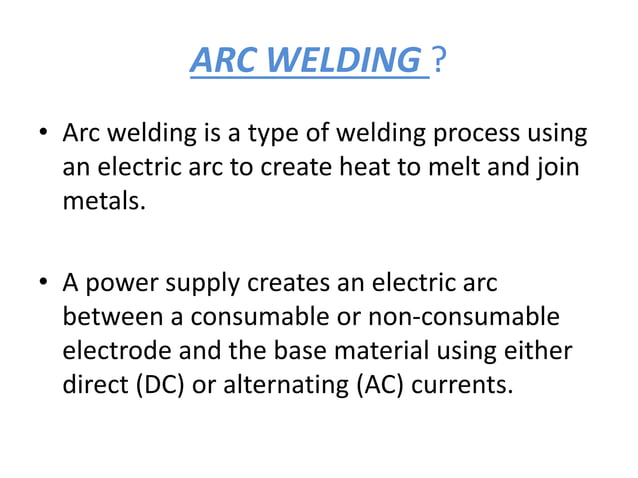 ARC WELDING ?

• Arc welding is a type of welding process using an electric arc to create heat to melt and join metals.

• A power supply creates an electric arc between a consumable or non-consumable electrode and the base material using either direct (DC) or alternating (AC) currents.